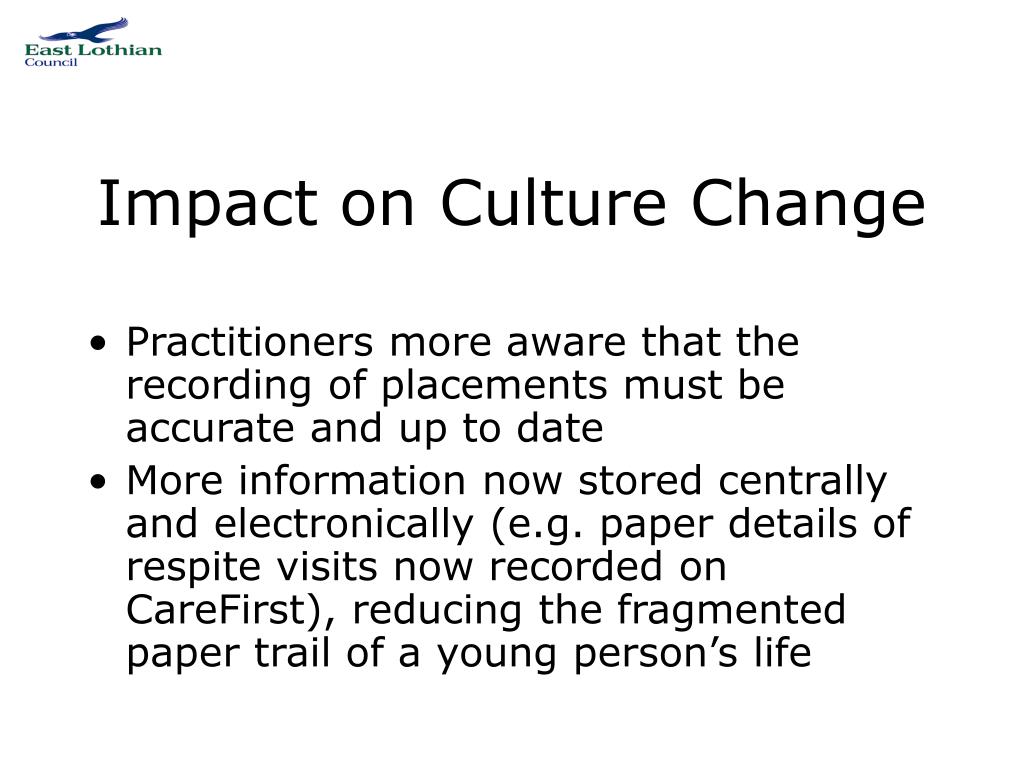 East Lothian
Council

Impact on Culture Change

• Practitioners more aware that the recording of placements must be accurate and up to date
• More information now stored centrally and electronically (e.g. paper details of respite visits now recorded on CareFirst), reducing the fragmented paper trail of a young person’s life